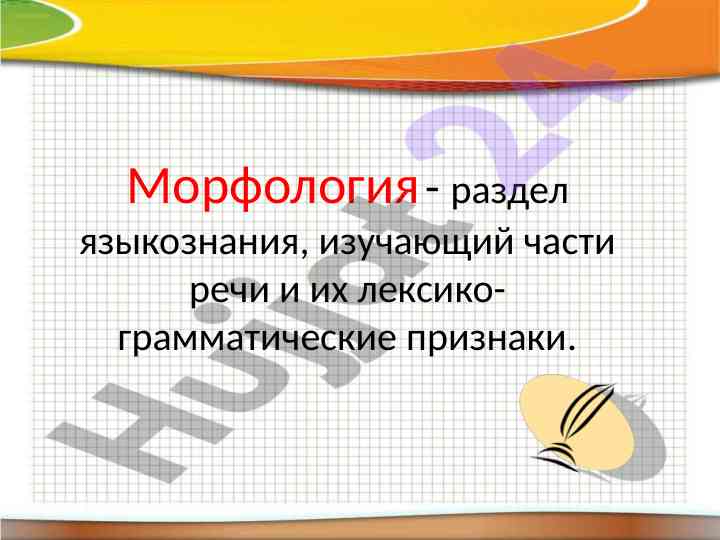 Морфология - раздел языкознания, изучающий части речи и их лексико-грамматические признаки.

Hujjat24